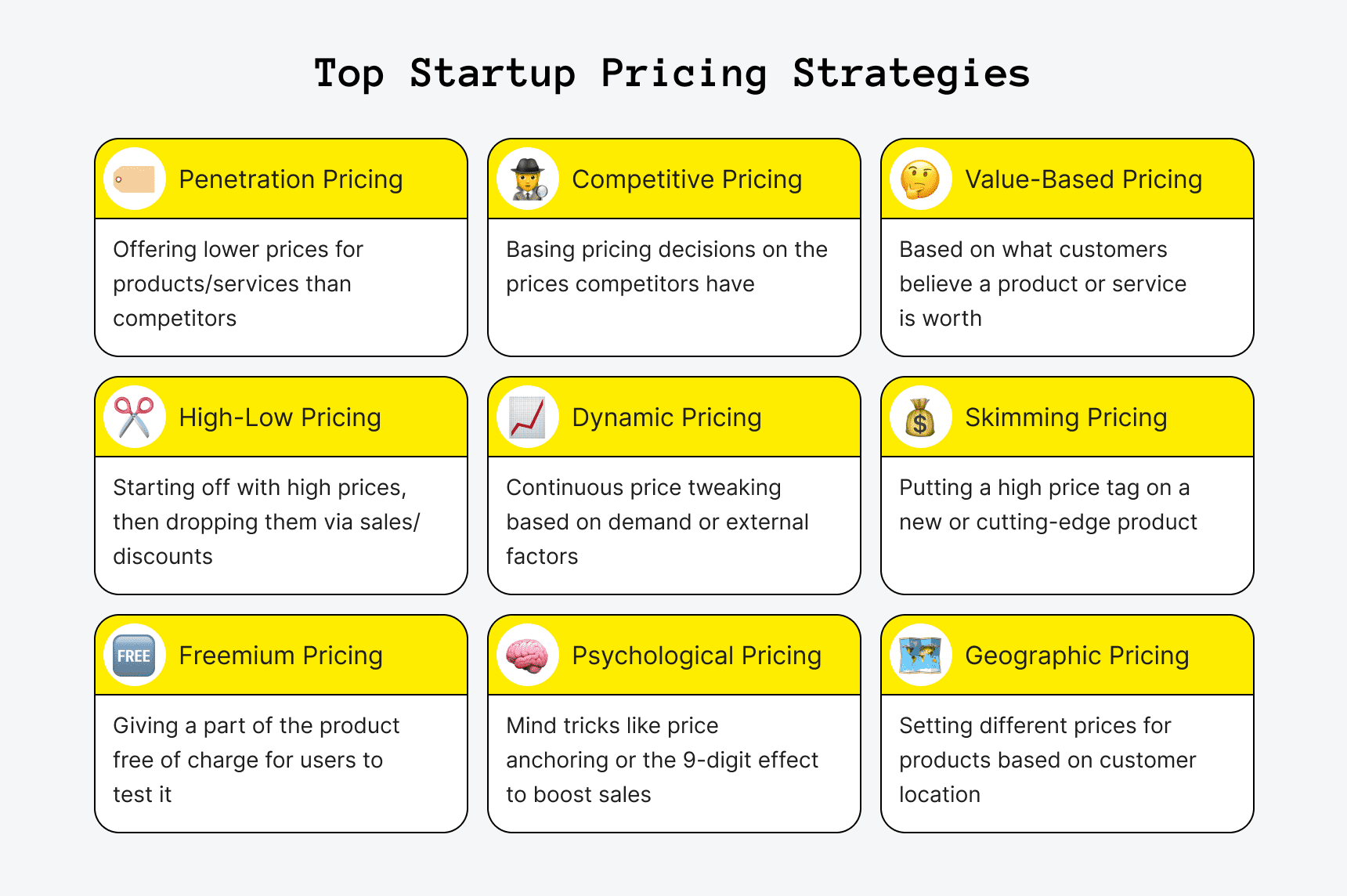 Top Startup Pricing Strategies

Penetration Pricing

Offering lower prices for products/services than competitors

Competitive Pricing

Basing pricing decisions on the prices competitors have

Value-Based Pricing

Based on what customers believe a product or service is worth

High-Low Pricing

Starting off with high prices, then dropping them via sales/ discounts

Dynamic Pricing

Continuous price tweaking based on demand or external factors

$

Skimming Pricing

Putting a high price tag on a new or cutting-edge product

FREE

Freemium Pricing

Giving a part of the product free of charge for users to test it

Psychological Pricing

Mind tricks like price anchoring or the 9-digit effect to boost sales

Geographic Pricing

Setting different prices for products based on customer location